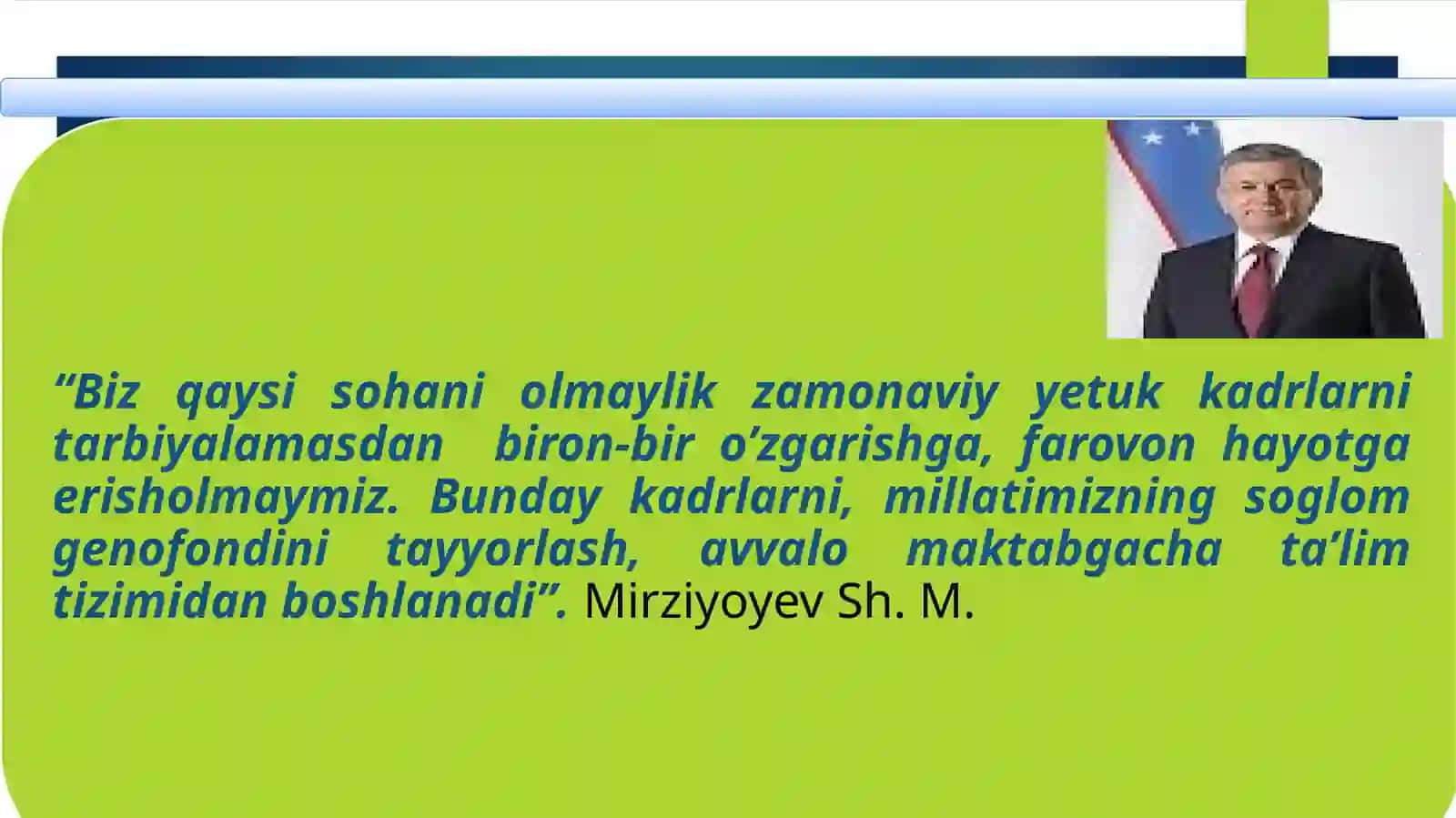 “Biz qaysi sohani olmaylik zamonaviy yetuk kadrlarni tarbiyalamasdan biron-bir o’zgarishga, farovon hayotga erisholmaymiz. Bunday kadrlarni, millatimizning soglom genofondini tayyorlash, avvalo maktabgacha ta’lim tizimidan boshlanadi”. Mirziyoyev Sh. M.